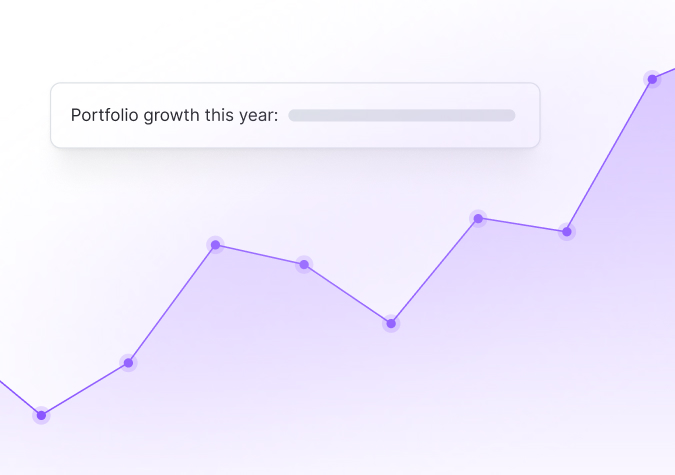 Portfolio growth this year: